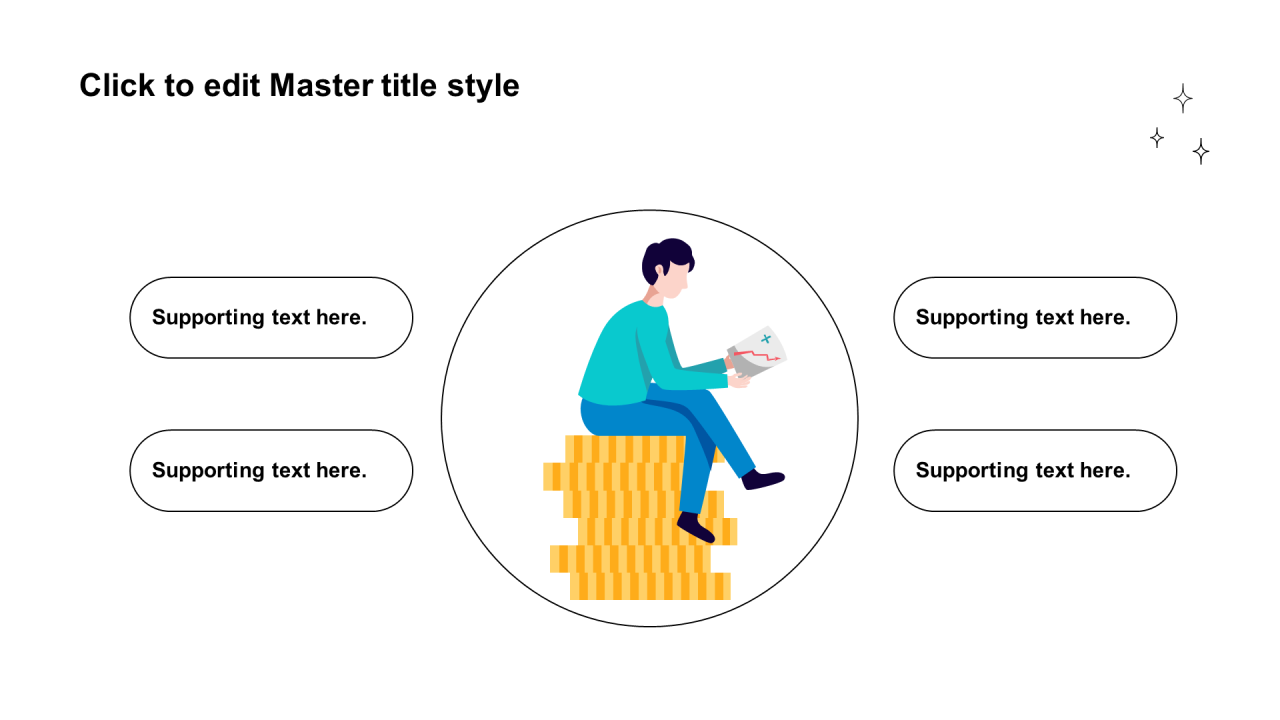 Click to edit Master title style

Supporting text here.

Supporting text here.

Supporting text here.

Supporting text here.